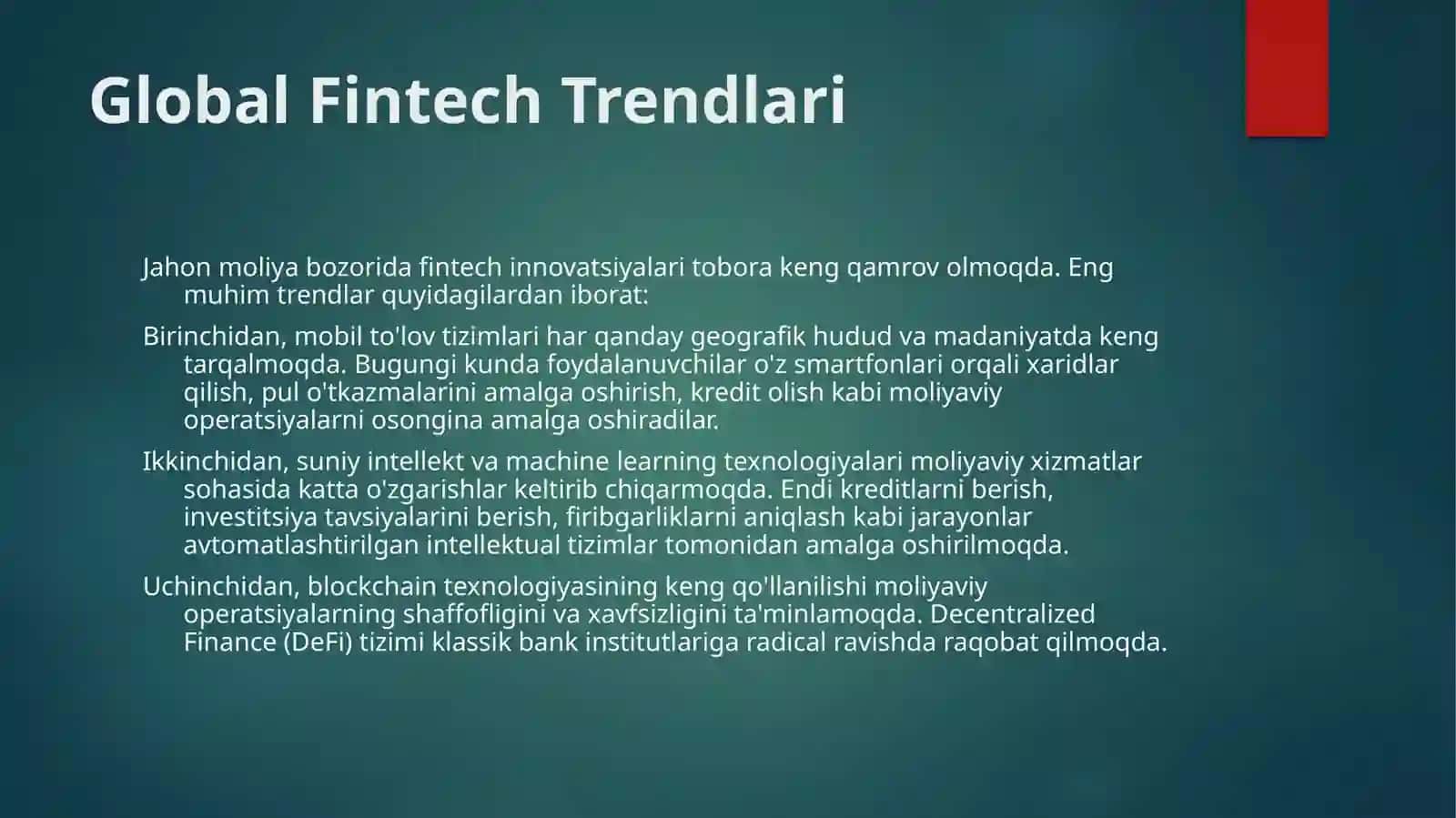 Global Fintech Trendlari

Jahon moliya bozorida fintech innovatsiyalari tobora keng qamrov olmoqda. Eng muhim trendlar quyidagilardan iborat:

Birinchidan, mobil to'lov tizimlari har qanday geografik hudud va madaniyatda keng tarqalmoqda. Bugungi kunda foydalanuvchilar o'z smartfonlari orqali xaridlar qilish, pul o'tkazmalarini amalga oshirish, kredit olish kabi moliyaviy operatsiyalarni osongina amalga oshiradilar.

Ikkinchidan, suniy intellekt va machine learning texnologiyalari moliyaviy xizmatlar sohasida katta o'zgarishlar keltirib chiqarmoqda. Endi kreditlarni berish, investitsiya tavsiyalarini berish, firibgarliklarni aniqlash kabi jarayonlar avtomatlashtirilgan intellektual tizimlar tomonidan amalga oshirilmoqda.

Uchinchidan, blockchain texnologiyasining keng qo'llanilishi moliyaviy operatsiyalarning shaffofligini va xavfsizligini ta'minlamoqda. Decentralized Finance (DeFi) tizimi klassik bank institutlariga radical ravishda raqobat qilmoqda.